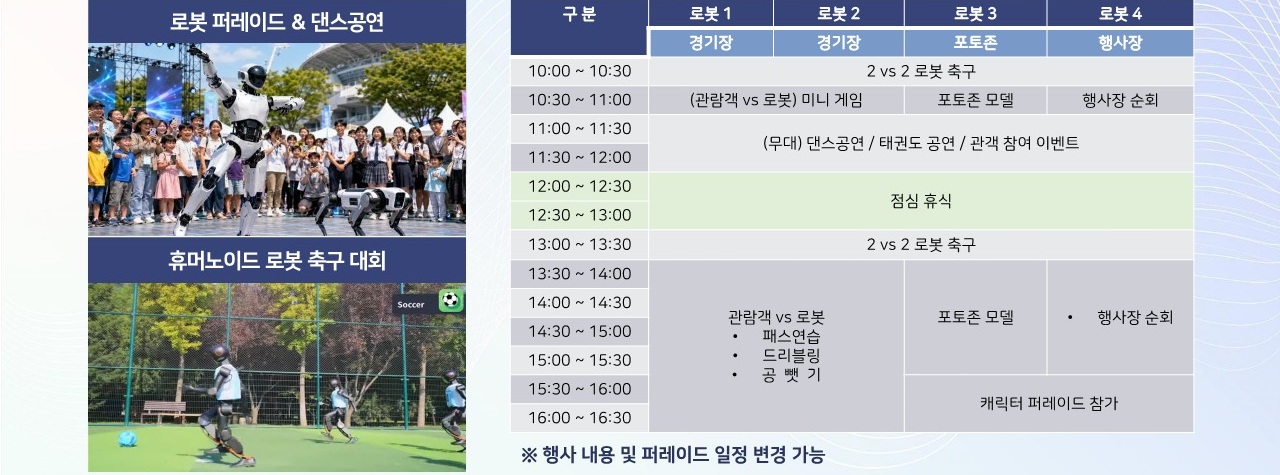 로봇 퍼레이드 & 댄스공연

휴머노이드 로봇 축구 대회

Soccer

| 구 분 | 로봇 1 | 로봇 2 | 로봇 3 | 로봇 4 |
|---|---|---|---|---|
| | 경기장 | 경기장 | 포토존 | 행사장 |
| 10:00 ~ 10:30 | 2 vs 2 로봇 축구 | | | |
| 10:30 ~ 11:00 | (관람객 vs 로봇) 미니 게임 | | 포토존 모델 | 행사장 순회 |
| 11:00 ~ 11:30 | (무대) 댄스공연 / 태권도 공연 / 관객 참여 이벤트 | | | |
| 11:30 ~ 12:00 | | | | |
| 12:00 ~ 12:30 | 점심 휴식 | | | |
| 12:30 ~ 13:00 | | | | |
| 13:00 ~ 13:30 | 2 vs 2 로봇 축구 | | | |
| 13:30 ~ 14:00 | 관람객 vs 로봇 • 패스연습 • 드리블링 • 공 뺏 기 | | 포토존 모델 | • 행사장 순회 |
| 14:00 ~ 14:30 | | | | |
| 14:30 ~ 15:00 | | | | |
| 15:00 ~ 15:30 | | | | |
| 15:30 ~ 16:00 | | | 캐릭터 퍼레이드 참가 | |
| 16:00 ~ 16:30 | | | | |

※ 행사 내용 및 퍼레이드 일정 변경 가능